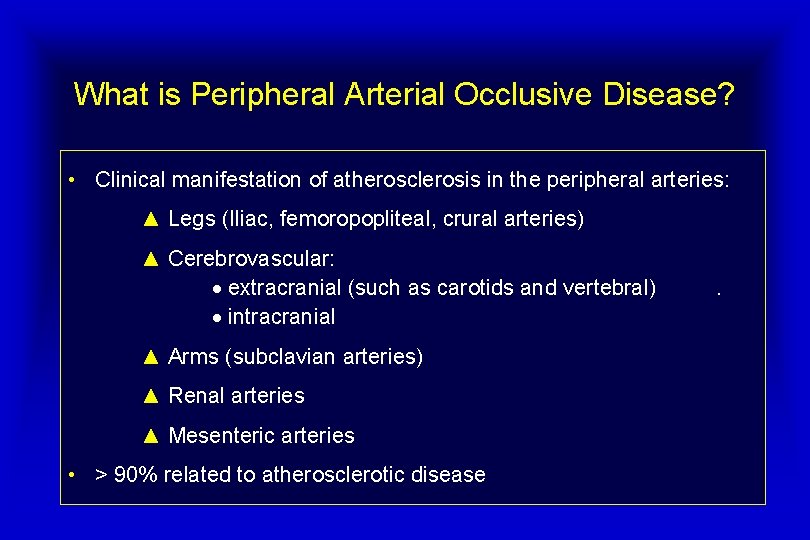 What is Peripheral Arterial Occlusive Disease?

• Clinical manifestation of atherosclerosis in the peripheral arteries:

▲ Legs (Iliac, femoropopliteal, crural arteries)

▲ Cerebrovascular:
• extracranial (such as carotids and vertebral) .
• intracranial

▲ Arms (subclavian arteries)

▲ Renal arteries

▲ Mesenteric arteries

• > 90% related to atherosclerotic disease